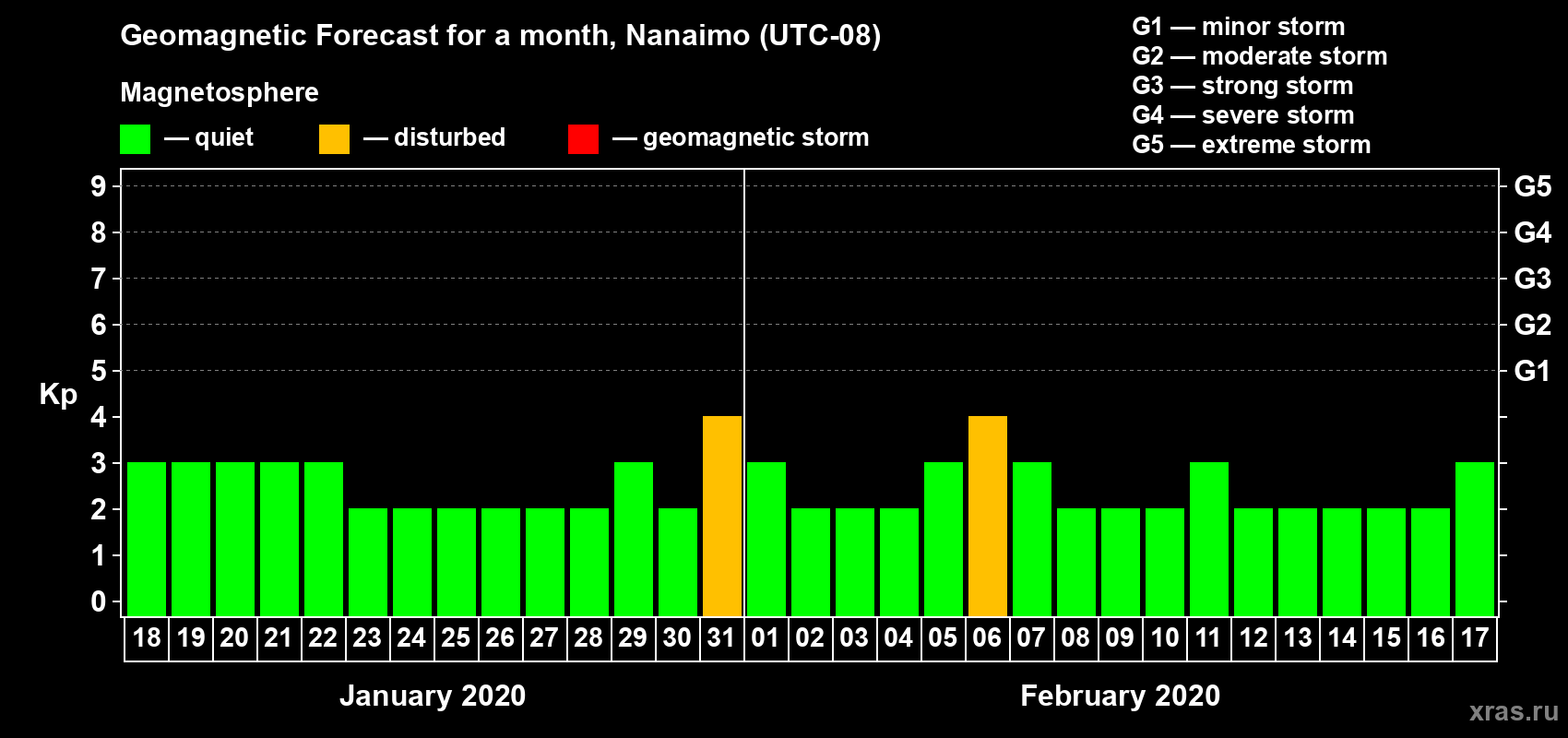 Geomagnetic Forecast for a month, Nanaimo (UTC-08)

Magnetosphere

— quiet — disturbed — geomagnetic storm

G1 — minor storm
G2 — moderate storm
G3 — strong storm
G4 — severe storm
G5 — extreme storm

Kp

9 8 7 6 5 4 3 2 1 0

G5 G4 G3 G2 G1

18 19 20 21 22 23 24 25 26 27 28 29 30 31 01 02 03 04 05 06 07 08 09 10 11 12 13 14 15 16 17

January 2020

February 2020

xras.ru